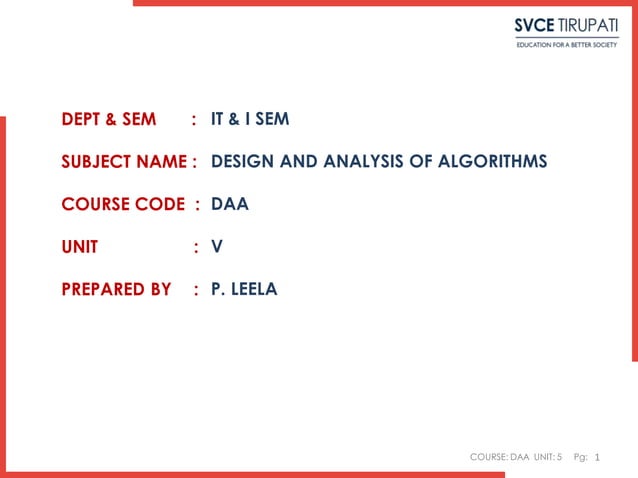 SVCE TIRUPATI
EDUCATION FOR A BETTER SOCIETY

DEPT & SEM : IT & I SEM

SUBJECT NAME : DESIGN AND ANALYSIS OF ALGORITHMS

COURSE CODE : DAA

UNIT : V

PREPARED BY : P. LEELA

COURSE: DAA UNIT: 5 Pg: 1